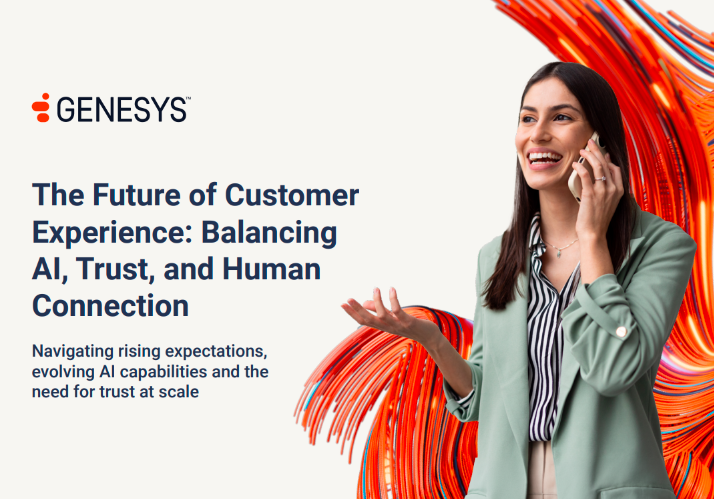 GENESYS™

The Future of Customer Experience: Balancing AI, Trust, and Human Connection

Navigating rising expectations, evolving AI capabilities and the need for trust at scale